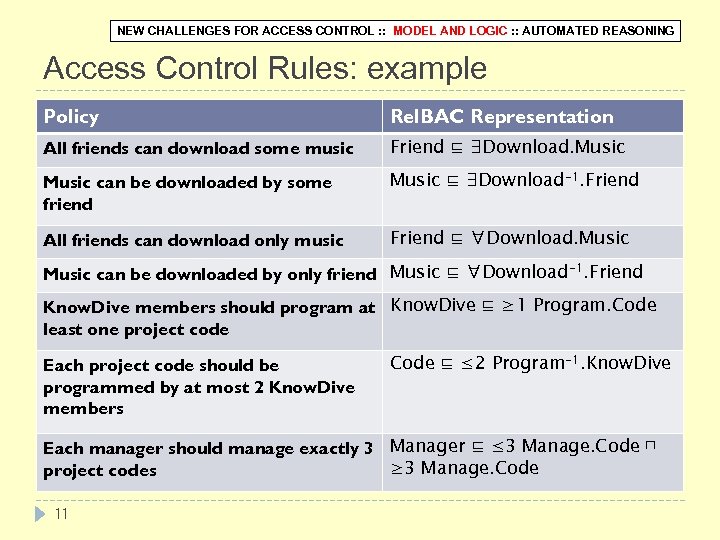 NEW CHALLENGES FOR ACCESS CONTROL :: MODEL AND LOGIC :: AUTOMATED REASONING

Access Control Rules: example

| Policy | RelBAC Representation |
|---|---|
| All friends can download some music | Friend $\sqsubseteq \exists$Download.Music |
| Music can be downloaded by some friend | Music $\sqsubseteq \exists$Download$^{-1}$.Friend |
| All friends can download only music | Friend $\sqsubseteq \forall$Download.Music |
| Music can be downloaded by only friend | Music $\sqsubseteq \forall$Download$^{-1}$.Friend |
| KnowDive members should program at least one project code | KnowDive $\sqsubseteq \geq 1$ Program.Code |
| Each project code should be programmed by at most 2 KnowDive members | Code $\sqsubseteq \leq 2$ Program$^{-1}$.KnowDive |
| Each manager should manage exactly 3 project codes | Manager $\sqsubseteq \leq 3$ Manage.Code $\sqcap$ $\geq 3$ Manage.Code |

11